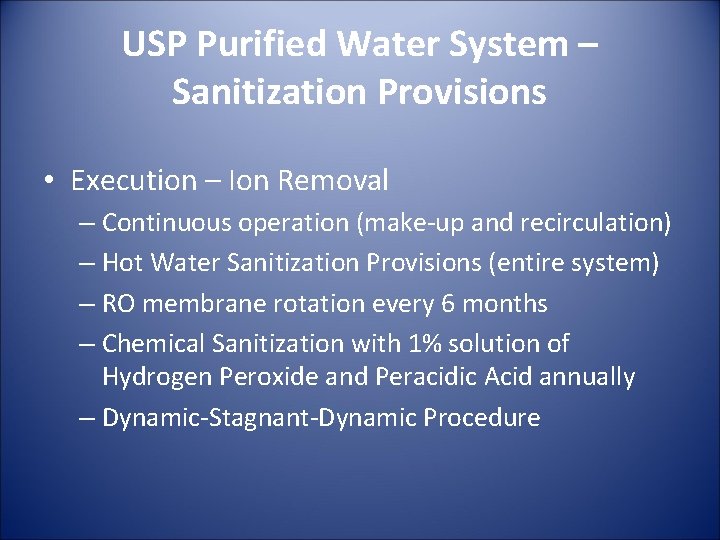 USP Purified Water System – Sanitization Provisions

• Execution – Ion Removal
– Continuous operation (make-up and recirculation)
– Hot Water Sanitization Provisions (entire system)
– RO membrane rotation every 6 months
– Chemical Sanitization with 1% solution of Hydrogen Peroxide and Peracidic Acid annually
– Dynamic-Stagnant-Dynamic Procedure